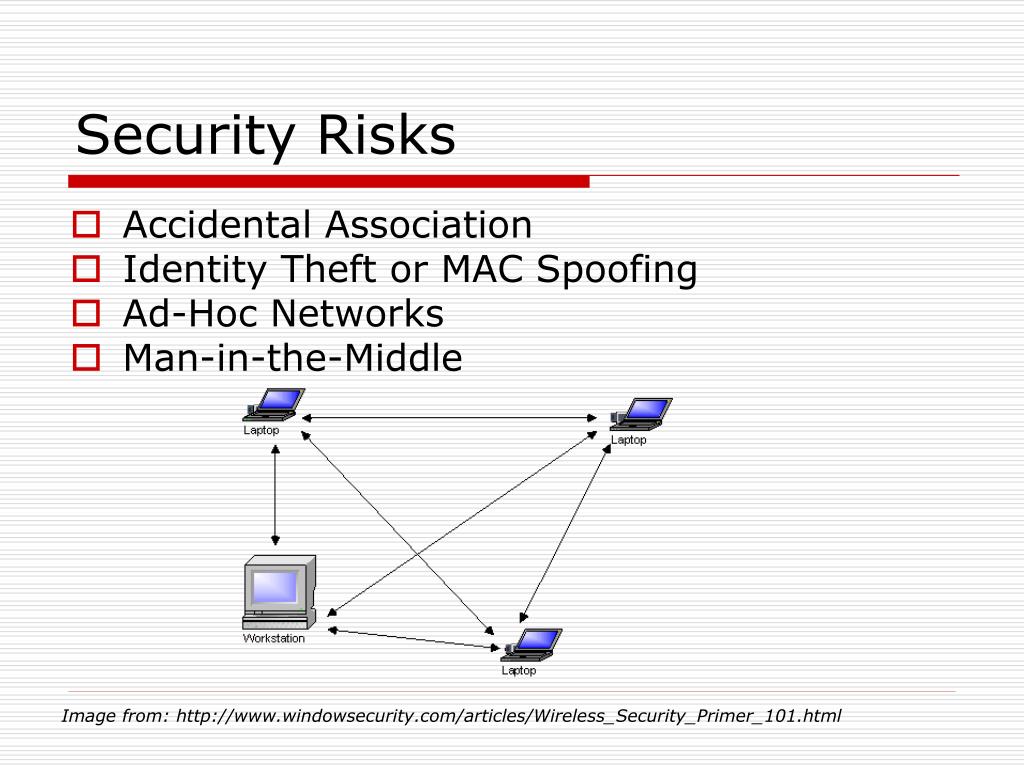 Security Risks

Accidental Association
Identity Theft or MAC Spoofing
Ad-Hoc Networks
Man-in-the-Middle

Laptop
Laptop
Workstation
Laptop

Image from: http://www.windowsecurity.com/articles/Wireless_Security_Primer_101.html